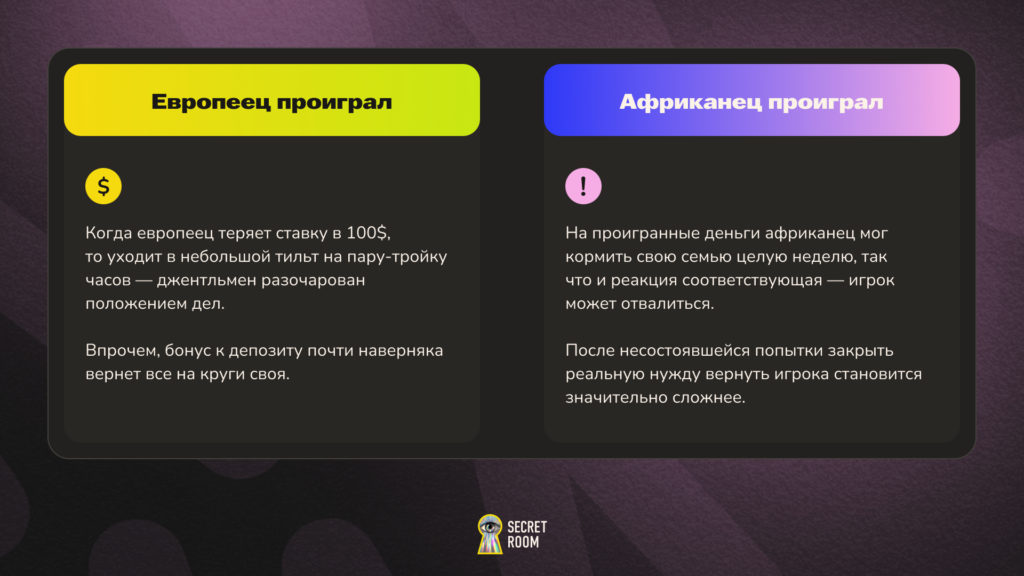 Европеец проиграл

$

Когда европеец теряет ставку в 100$, то уходит в небольшой тильт на пару-тройку часов — джентльмен разочарован положением дел.

Впрочем, бонус к депозиту почти наверняка вернет все на круги своя.

Африканец проиграл

!

На проигранные деньги африканец мог кормить свою семью целую неделю, так что и реакция соответствующая — игрок может отвалиться.

После несостоявшейся попытки закрыть реальную нужду вернуть игрока становится значительно сложнее.

SECRET
ROOM